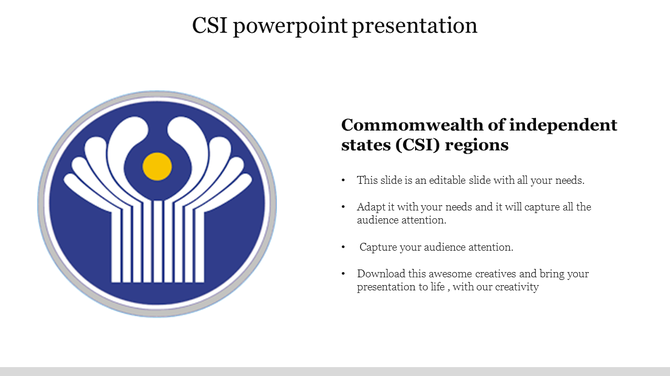 CSI powerpoint presentation

Commomwealth of independent states (CSI) regions

• This slide is an editable slide with all your needs.

• Adapt it with your needs and it will capture all the audience attention.

• Capture your audience attention.

• Download this awesome creatives and bring your presentation to life , with our creativity